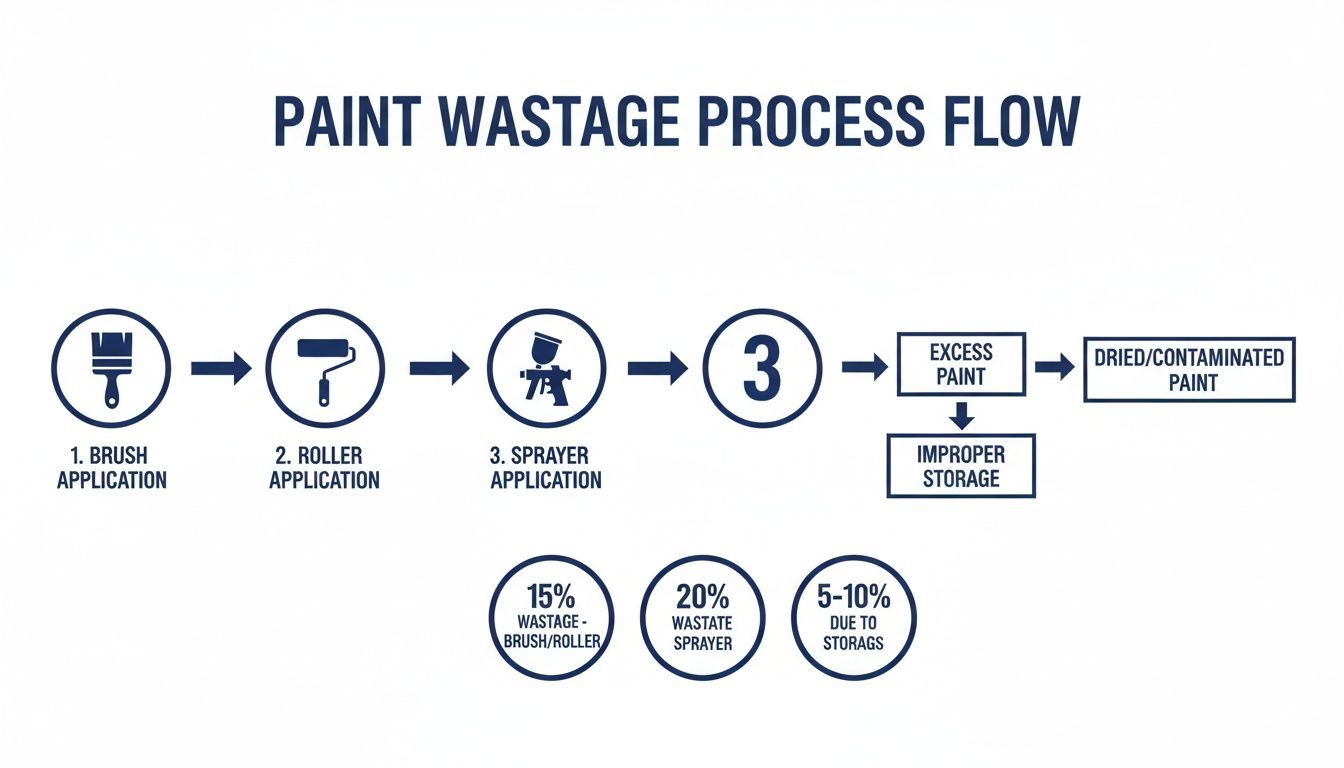 PAINT WASTAGE PROCESS FLOW

1. BRUSH APPLICATION

2. ROLLER APPLICATION

3. SPRAYER APPLICATION

3

EXCESS PAINT

DRIED/CONTAMINATED PAINT

IMPROPER STORAGE

15% WASTAGE - BRUSH/ROLLER

20% WASTATE SPRAYER

5-10% DUE TO STORAGS